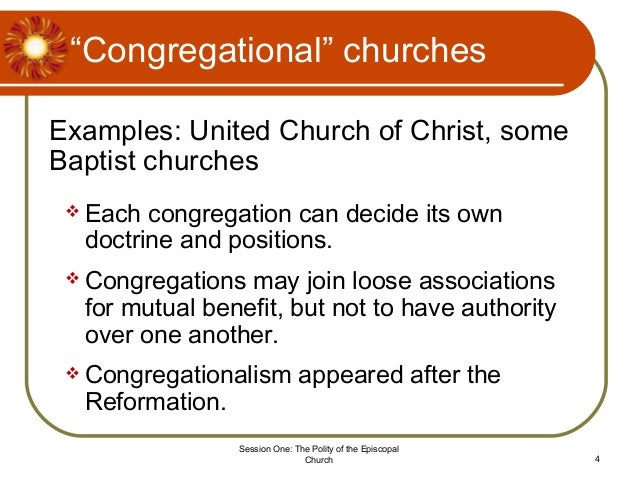 “Congregational” churches

Examples: United Church of Christ, some Baptist churches

❖ Each congregation can decide its own doctrine and positions.

❖ Congregations may join loose associations for mutual benefit, but not to have authority over one another.

❖ Congregationalism appeared after the Reformation.

Session One: The Polity of the Episcopal Church

4